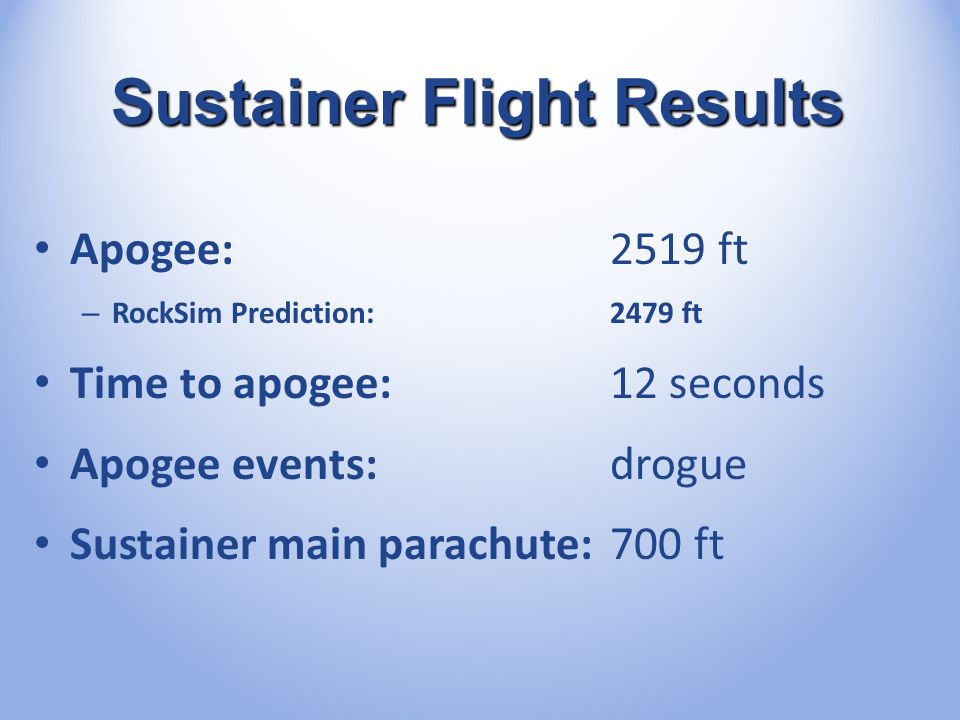 Sustainer Flight Results

• Apogee: 2519 ft
– RockSim Prediction: 2479 ft
• Time to apogee: 12 seconds
• Apogee events: drogue
• Sustainer main parachute: 700 ft